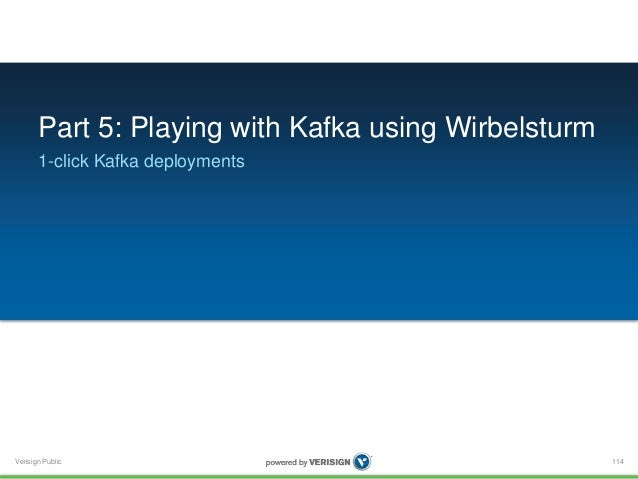 Part 5: Playing with Kafka using Wirbelsturm

1-click Kafka deployments

Verisign Public

powered by VERISIGN

114